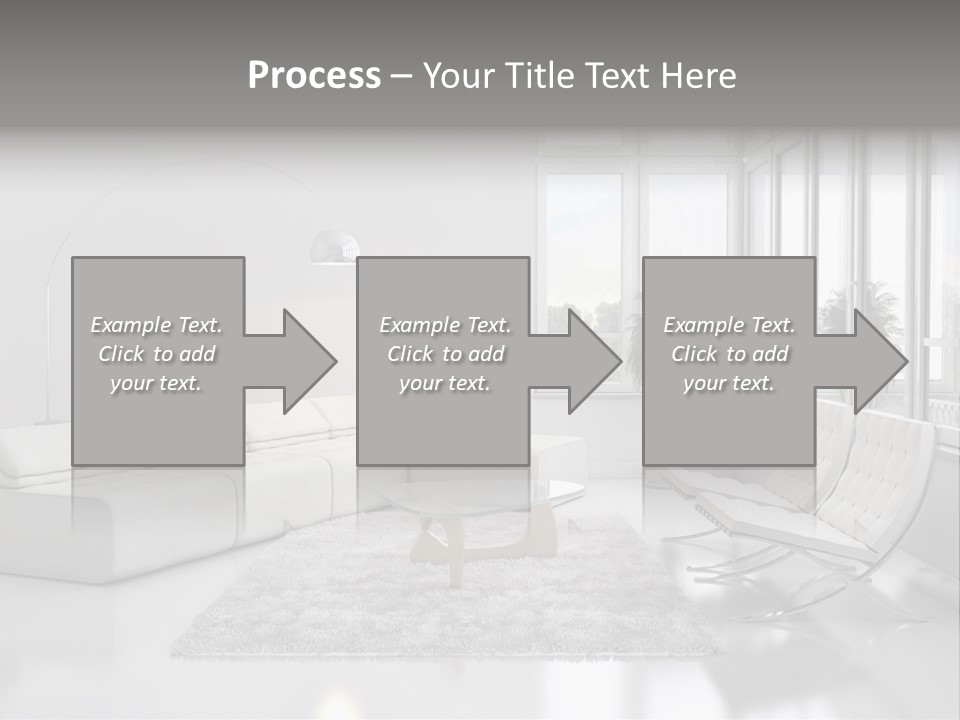 Process – Your Title Text Here

Example Text. Click to add your text.

Example Text. Click to add your text.

Example Text. Click to add your text.